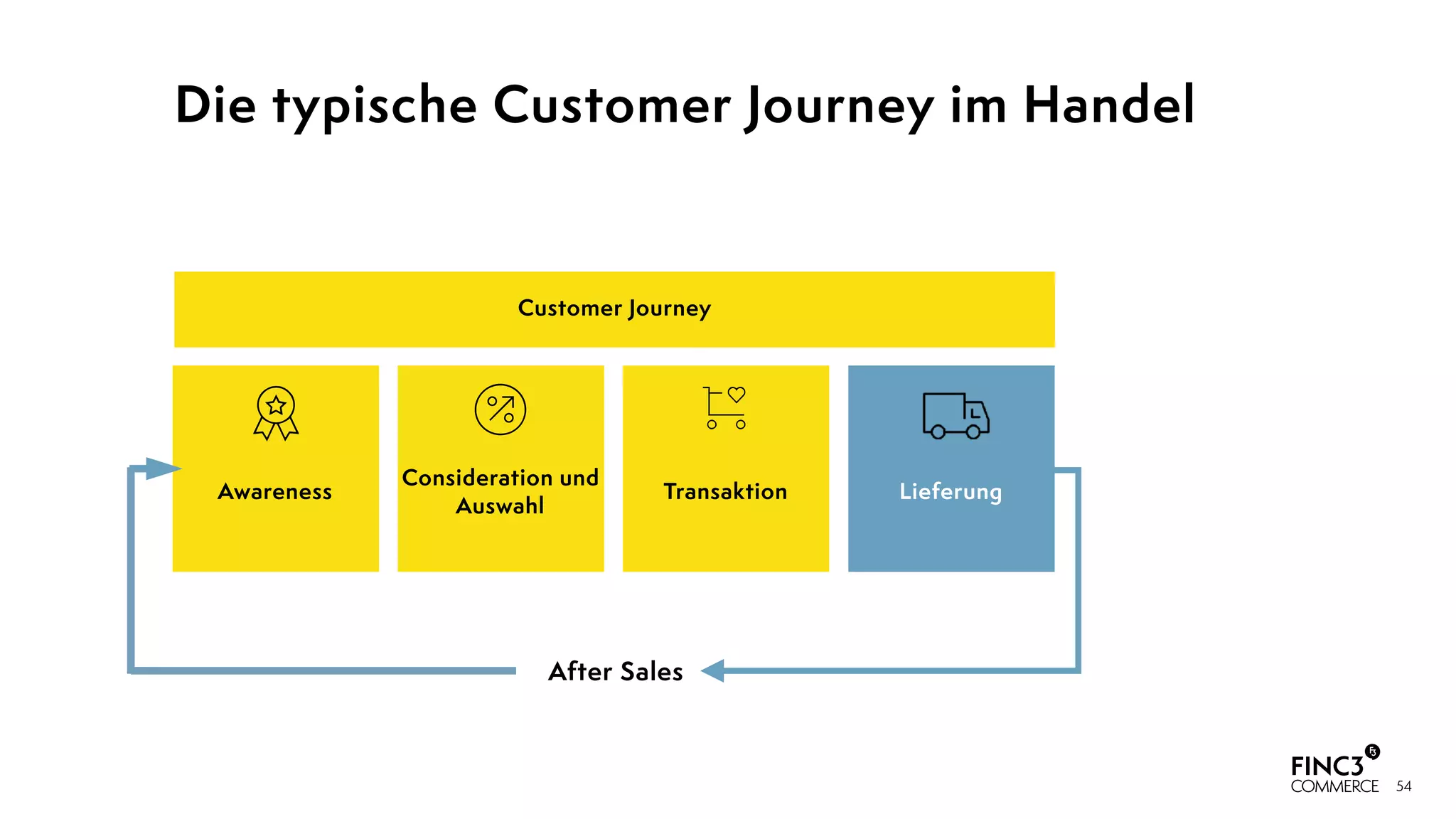 Die typische Customer Journey im Handel

Customer Journey

Awareness

Consideration und Auswahl

Transaktion

Lieferung

After Sales

FINC3 COMMERCE

54